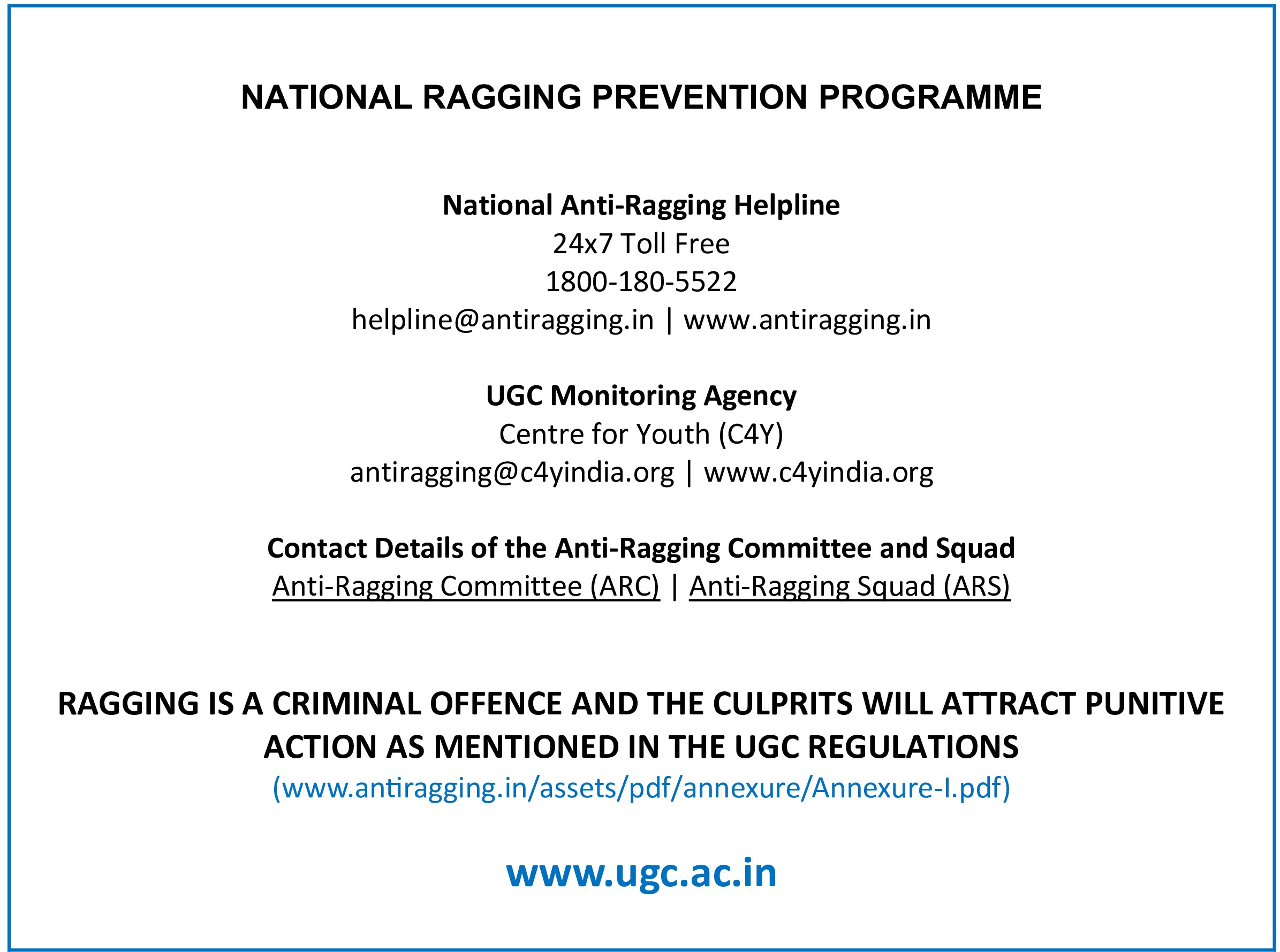 NATIONAL RAGGING PREVENTION PROGRAMME

National Anti-Ragging Helpline
24x7 Toll Free
1800-180-5522
helpline@antiragging.in | www.antiragging.in

UGC Monitoring Agency
Centre for Youth (C4Y)
antiragging@c4yindia.org | www.c4yindia.org

Contact Details of the Anti-Ragging Committee and Squad
Anti-Ragging Committee (ARC) | Anti-Ragging Squad (ARS)

RAGGING IS A CRIMINAL OFFENCE AND THE CULPRITS WILL ATTRACT PUNITIVE ACTION AS MENTIONED IN THE UGC REGULATIONS
(www.antiragging.in/assets/pdf/annexure/Annexure-I.pdf)

www.ugc.ac.in